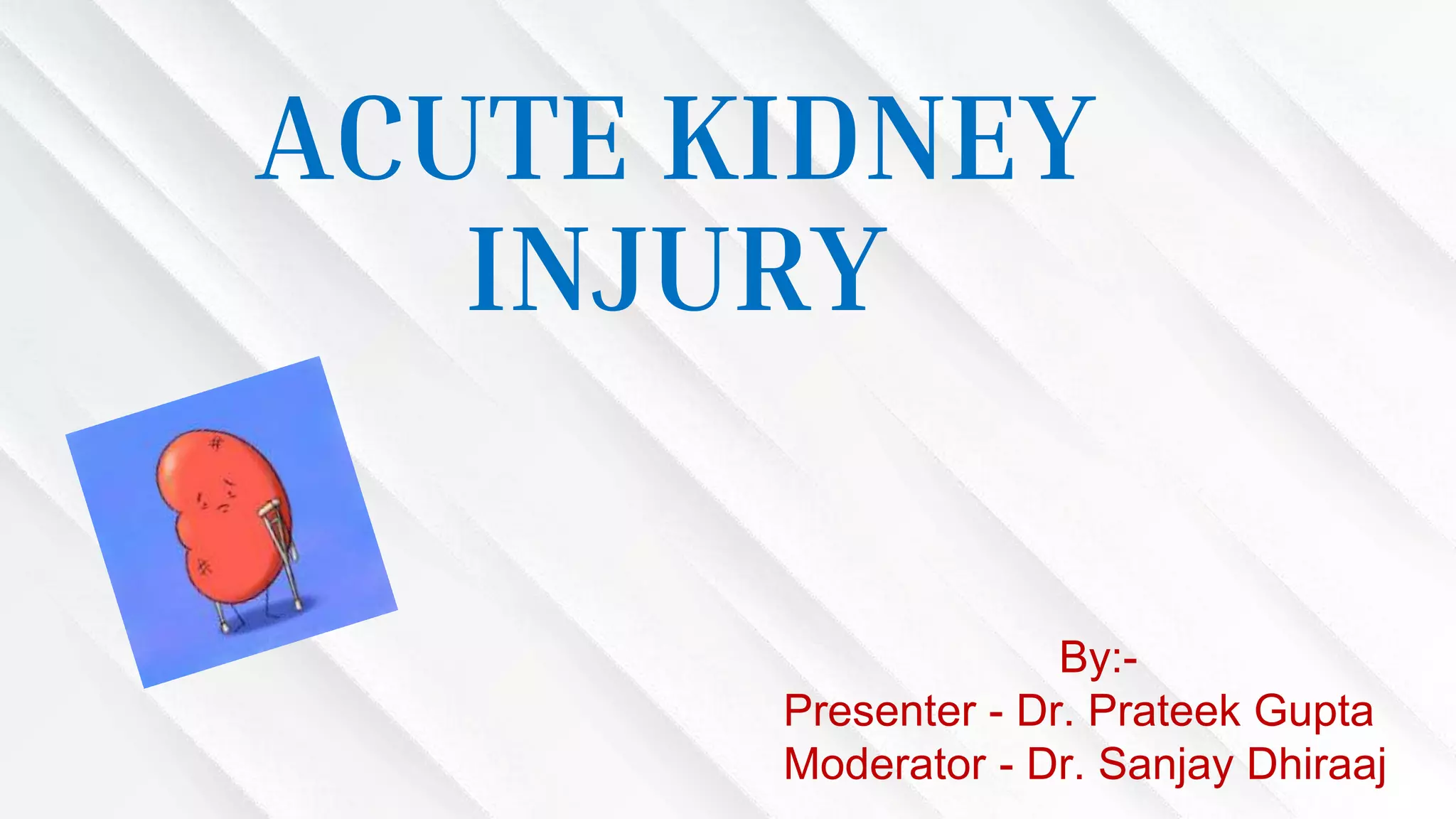 ACUTE KIDNEY INJURY

By:-
Presenter - Dr. Prateek Gupta
Moderator - Dr. Sanjay Dhiraaj